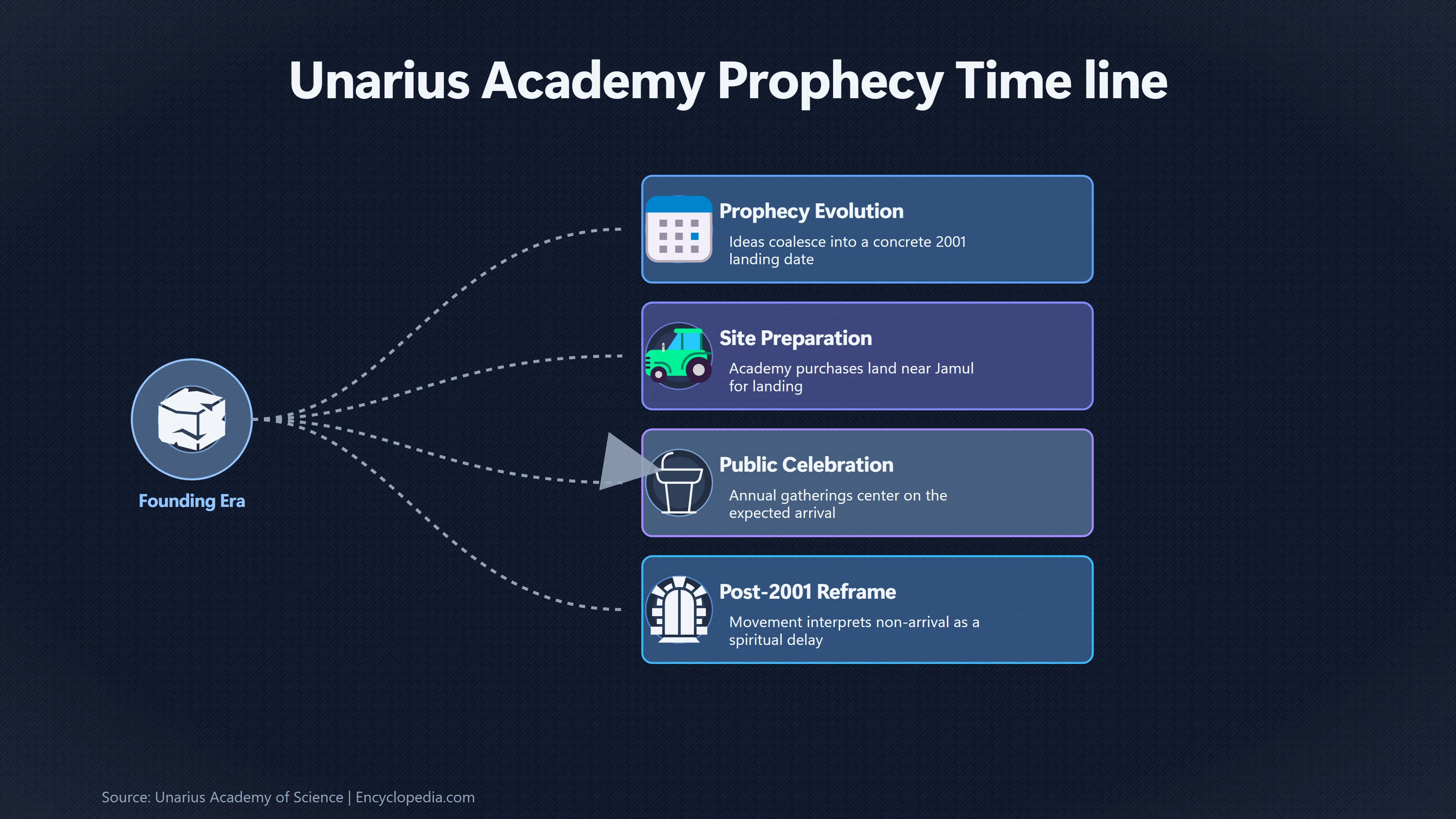 Unarius Academy Prophecy Time line

Founding Era

Prophecy Evolution
Ideas coalesce into a concrete 2001 landing date

Site Preparation
Academy purchases land near Jamul for landing

Public Celebration
Annual gatherings center on the expected arrival

Post-2001 Reframe
Movement interprets non-arrival as a spiritual delay

Source: Unarius Academy of Science | Encyclopedia.com